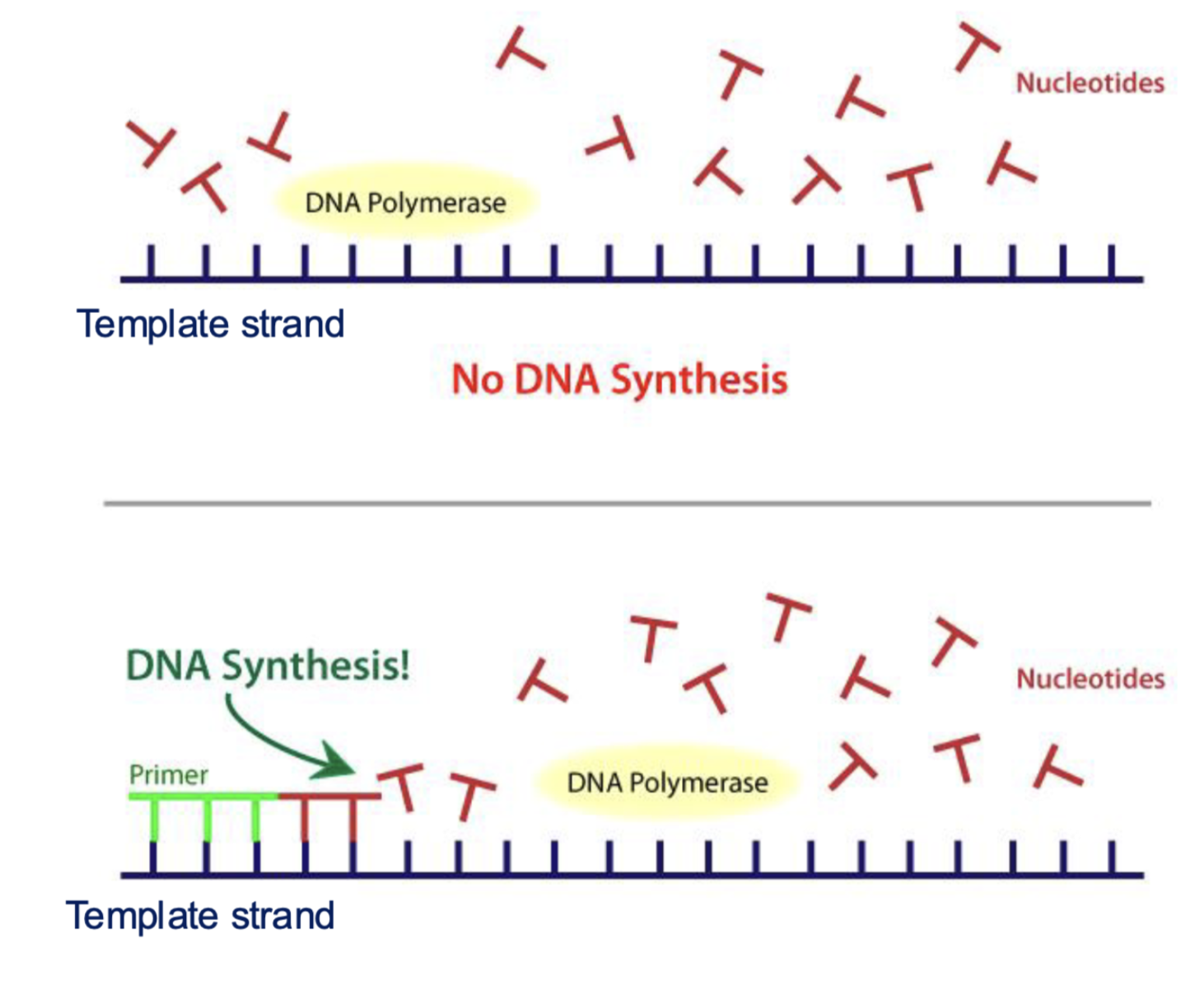 Nucleotides

DNA Polymerase

Template strand

No DNA Synthesis

DNA Synthesis!

Nucleotides

Primer

DNA Polymerase

Template strand